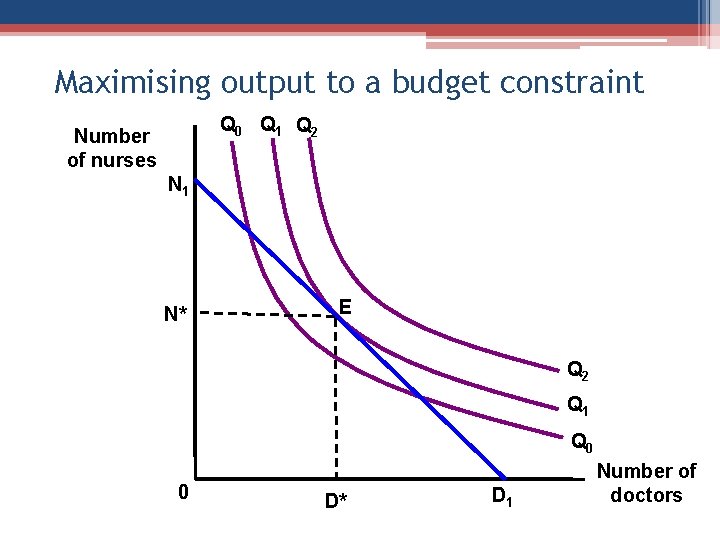 Maximising output to a budget constraint

Number of nurses

$Q_0$ $Q_1$ $Q_2$

$N_1$

N*

E

$Q_2$

$Q_1$

$Q_0$

0

D*

$D_1$

Number of doctors